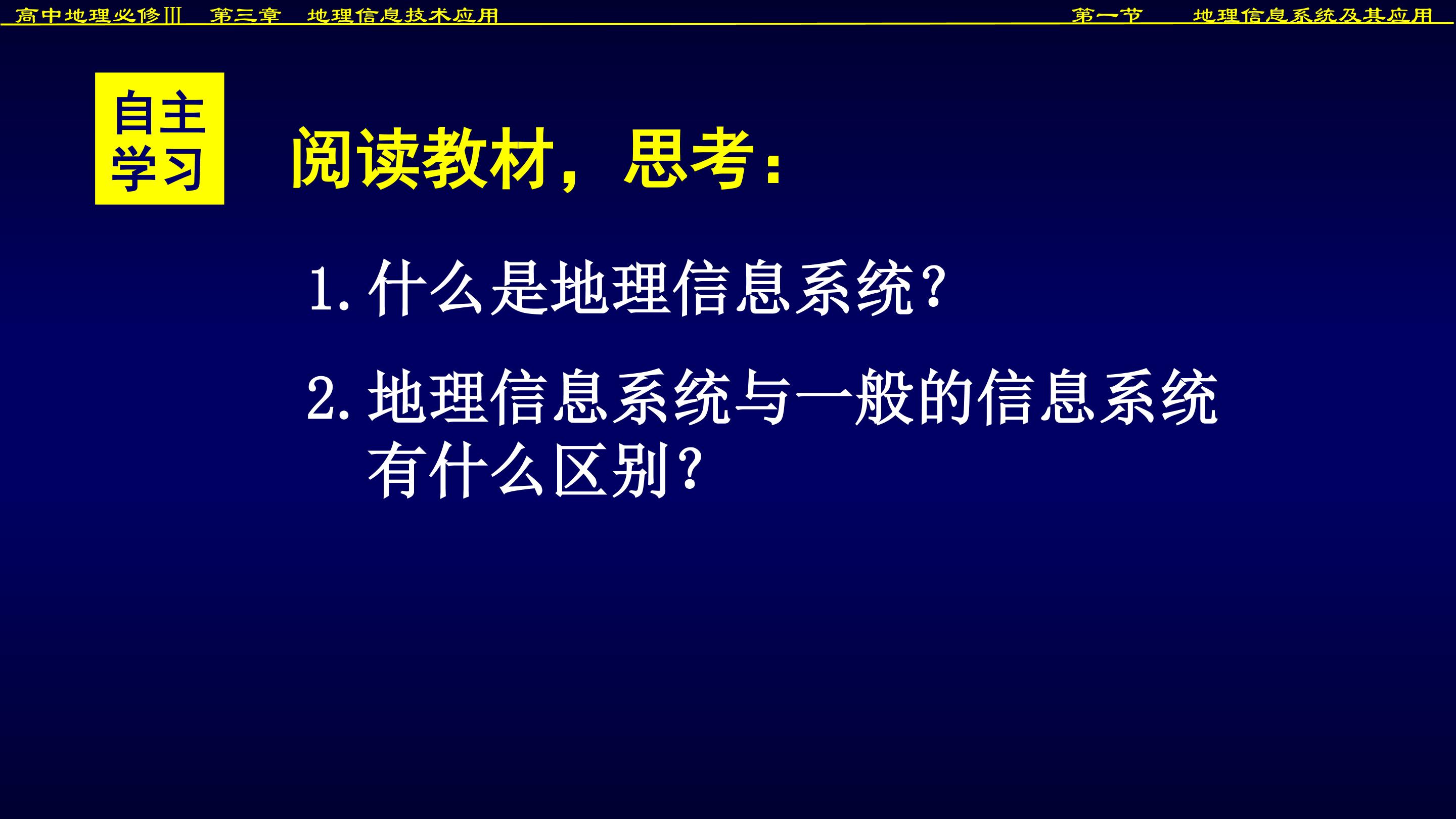 高中地理必修III 第三章 地理信息技术应用 第一节 地理信息系统及其应用

自主学习

阅读教材，思考：

1. 什么是地理信息系统？

2. 地理信息系统与一般的信息系统有什么区别？